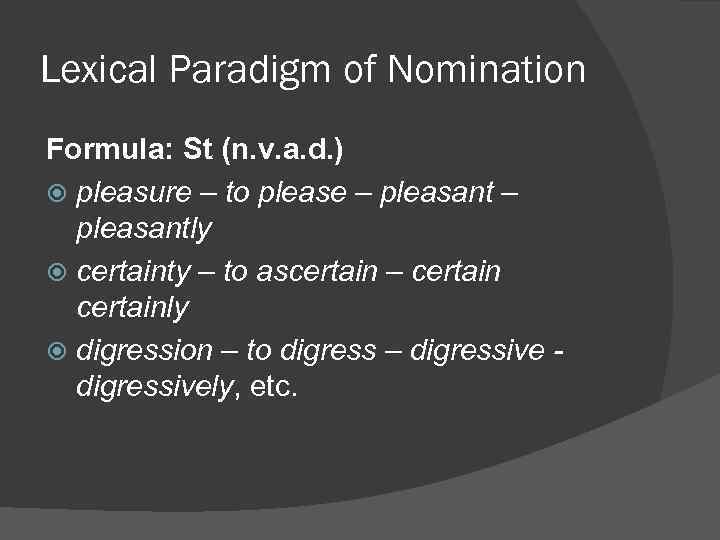 Lexical Paradigm of Nomination

Formula: St (n.v.a.d.)

pleasure – to please – pleasant – pleasantly

certainty – to ascertain – certain certainly

digression – to digress – digressive - digressively, etc.